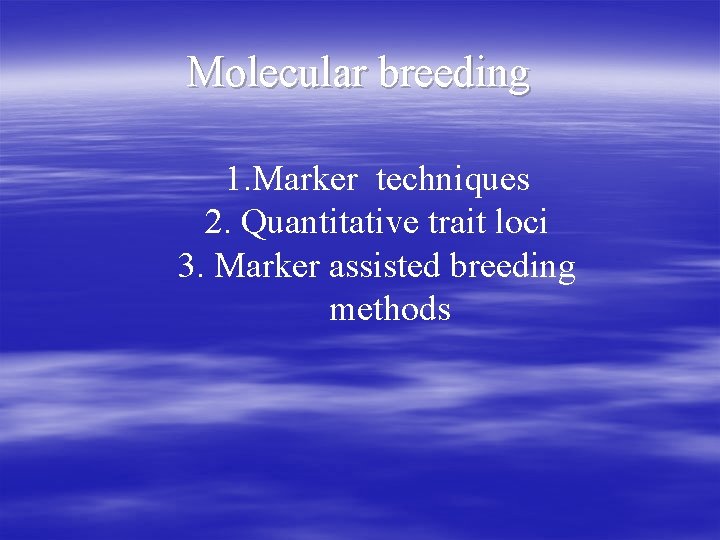 Molecular breeding

1.Marker techniques
2. Quantitative trait loci
3. Marker assisted breeding methods